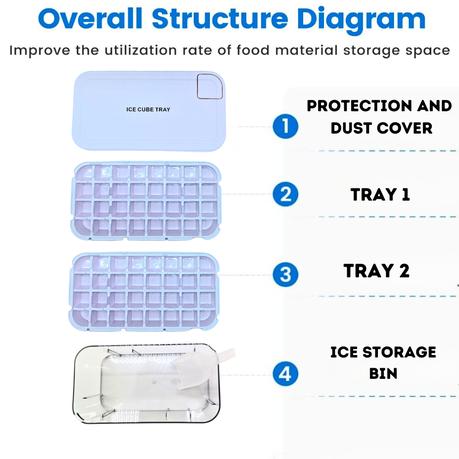 Overall Structure Diagram

Improve the utilization rate of food material storage space

ICE CUBE TRAY

1 PROTECTION AND DUST COVER

2 TRAY 1

3 TRAY 2

4 ICE STORAGE BIN